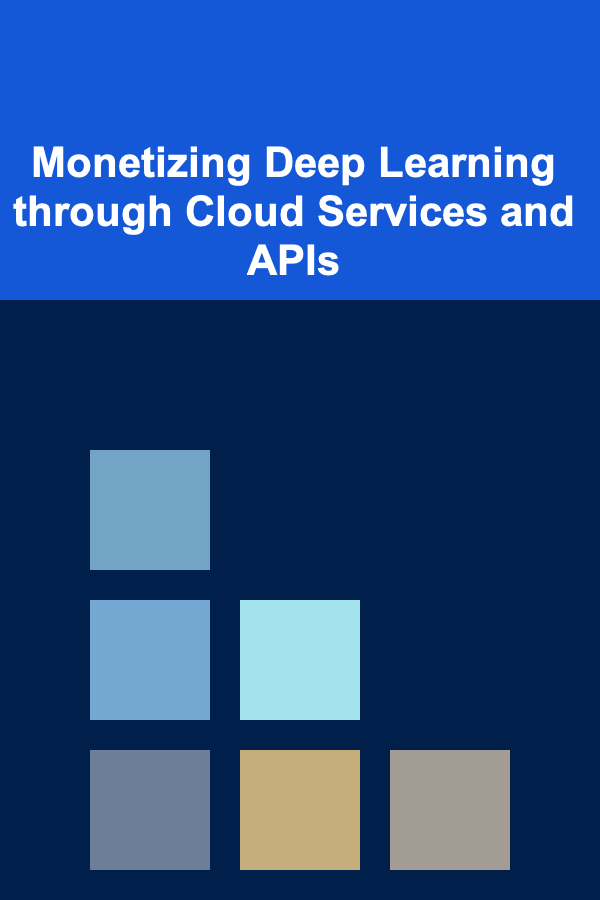 Monetizing Deep Learning through Cloud Services and APIs